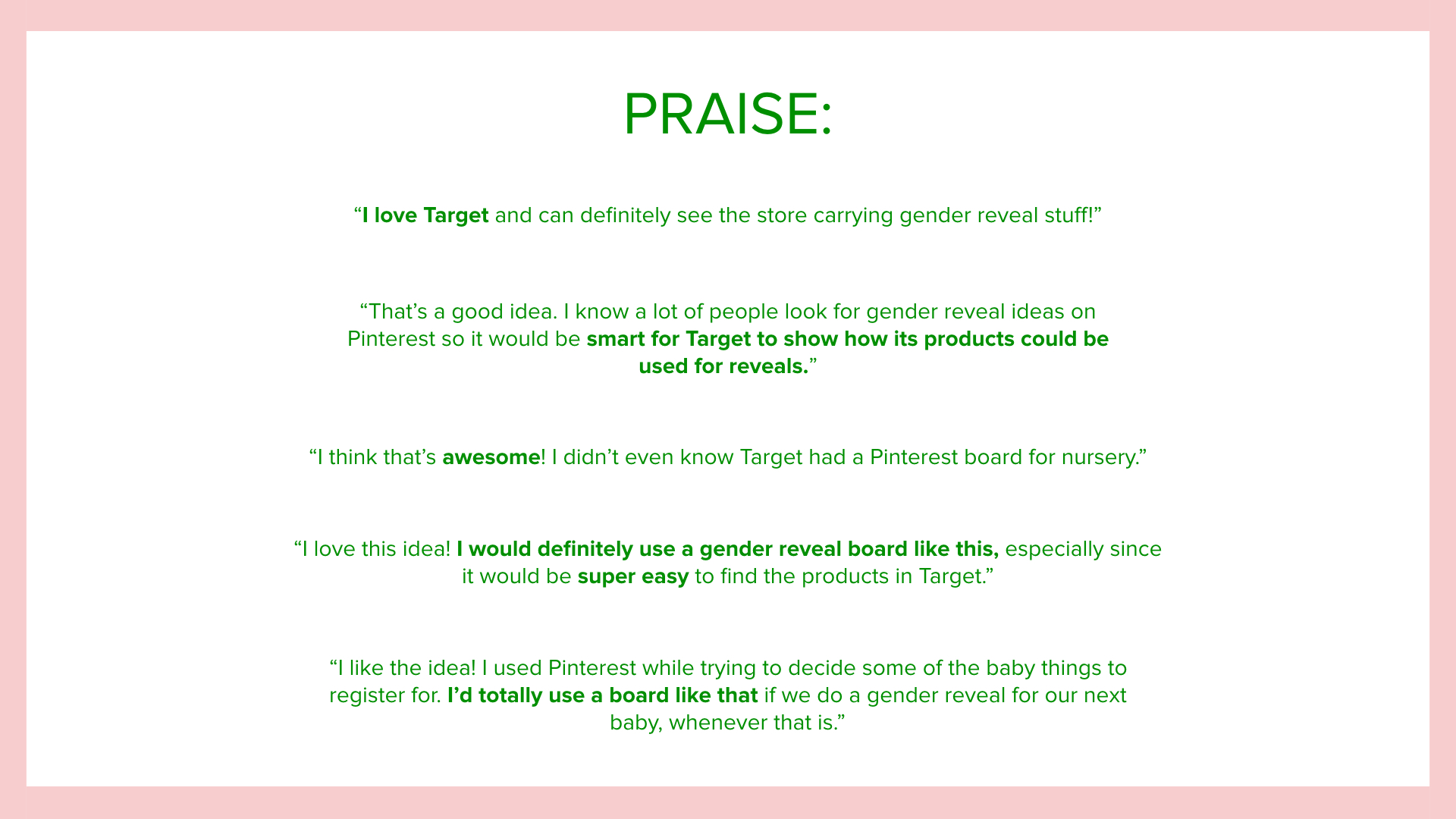 PRAISE:

“I love Target and can definitely see the store carrying gender reveal stuff!”

“That’s a good idea. I know a lot of people look for gender reveal ideas on Pinterest so it would be smart for Target to show how its products could be used for reveals.”

“I think that’s awesome! I didn’t even know Target had a Pinterest board for nursery.”

“I love this idea! I would definitely use a gender reveal board like this, especially since it would be super easy to find the products in Target.”

“I like the idea! I used Pinterest while trying to decide some of the baby things to register for. I’d totally use a board like that if we do a gender reveal for our next baby, whenever that is.”